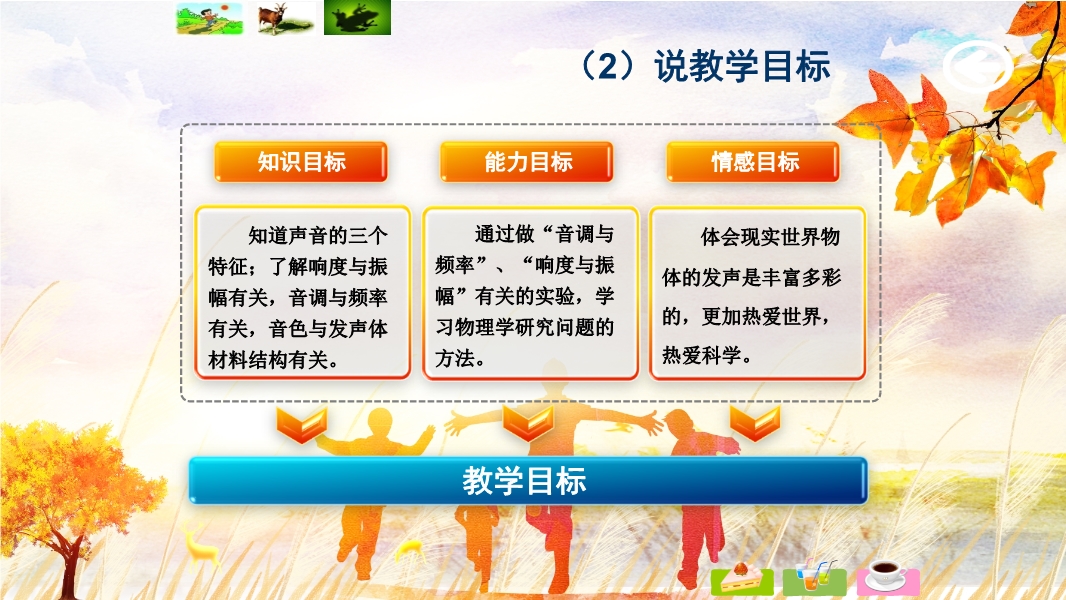 （2）说教学目标

知识目标

知道声音的三个特征：了解响度与振幅有关，音调与频率有关，音色与发声体材料结构有关。

能力目标

通过做“音调与频率”、“响度与振幅”有关的实验，学习物理学研究问题的方法。

情感目标

体会现实世界物体的发声是丰富多彩的，更加热爱世界，热爱科学。

教学目标